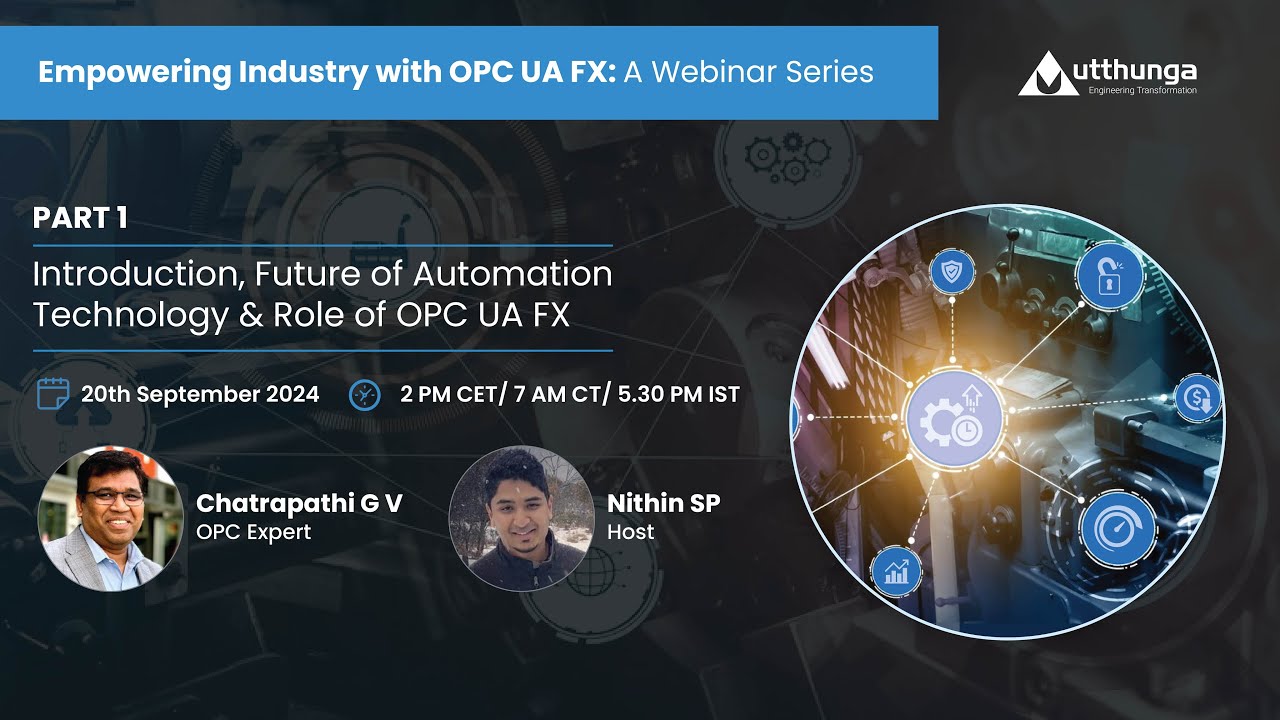 Empowering Industry with OPC UA FX: A Webinar Series

utthunga
Engineering Transformation

PART 1

Introduction, Future of Automation Technology & Role of OPC UA FX

20th September 2024

2 PM CET/ 7 AM CT/ 5.30 PM IST

Chatrapathi G V
OPC Expert

Nithin SP
Host